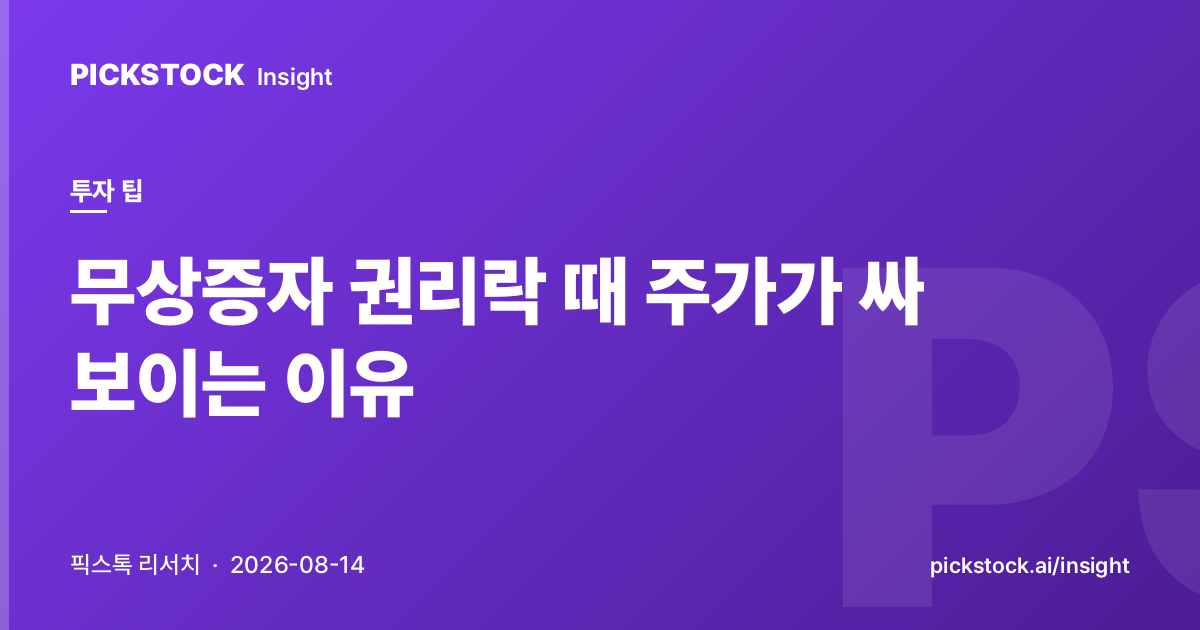 PICKSTOCK Insight

투자 팁

무상증자 권리락 때 주가가 싸 보이는 이유

PS

픽스톡 리서치 · 2026-08-14

pickstock.ai/insight